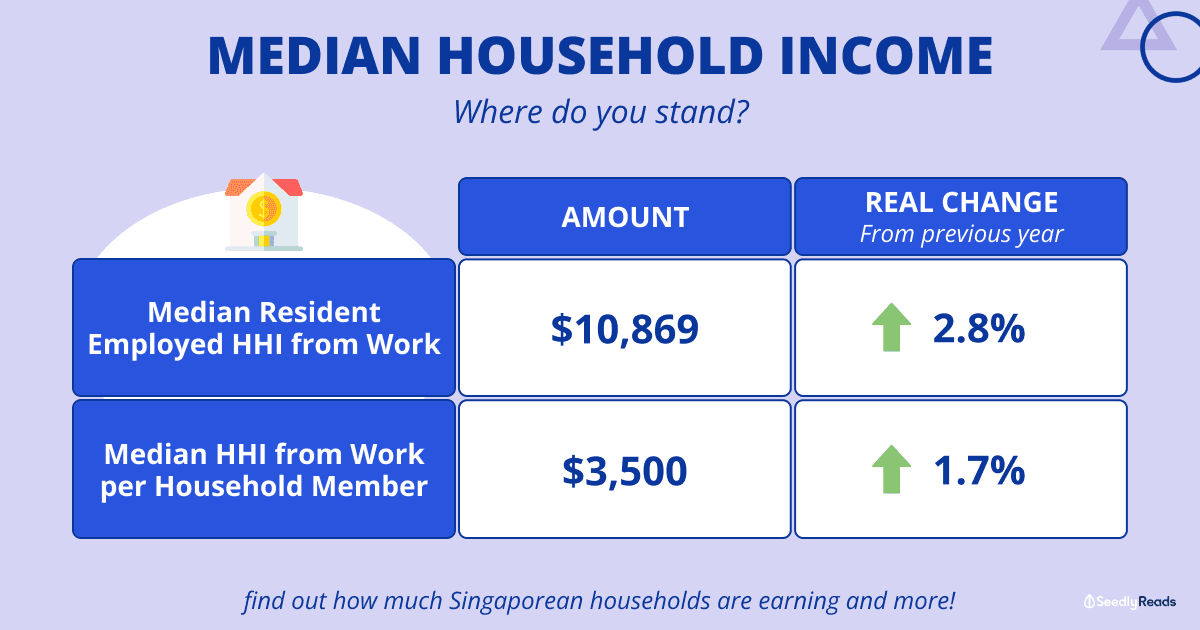 MEDIAN HOUSEHOLD INCOME

Where do you stand?

| | AMOUNT | REAL CHANGE From previous year |
|---|---|---|
| Median Resident Employed HHI from Work | \$10,869 | 2.8% |
| Median HHI from Work per Household Member | \$3,500 | 1.7% |

find out how much Singaporean households are earning and more!

Seedly Reads